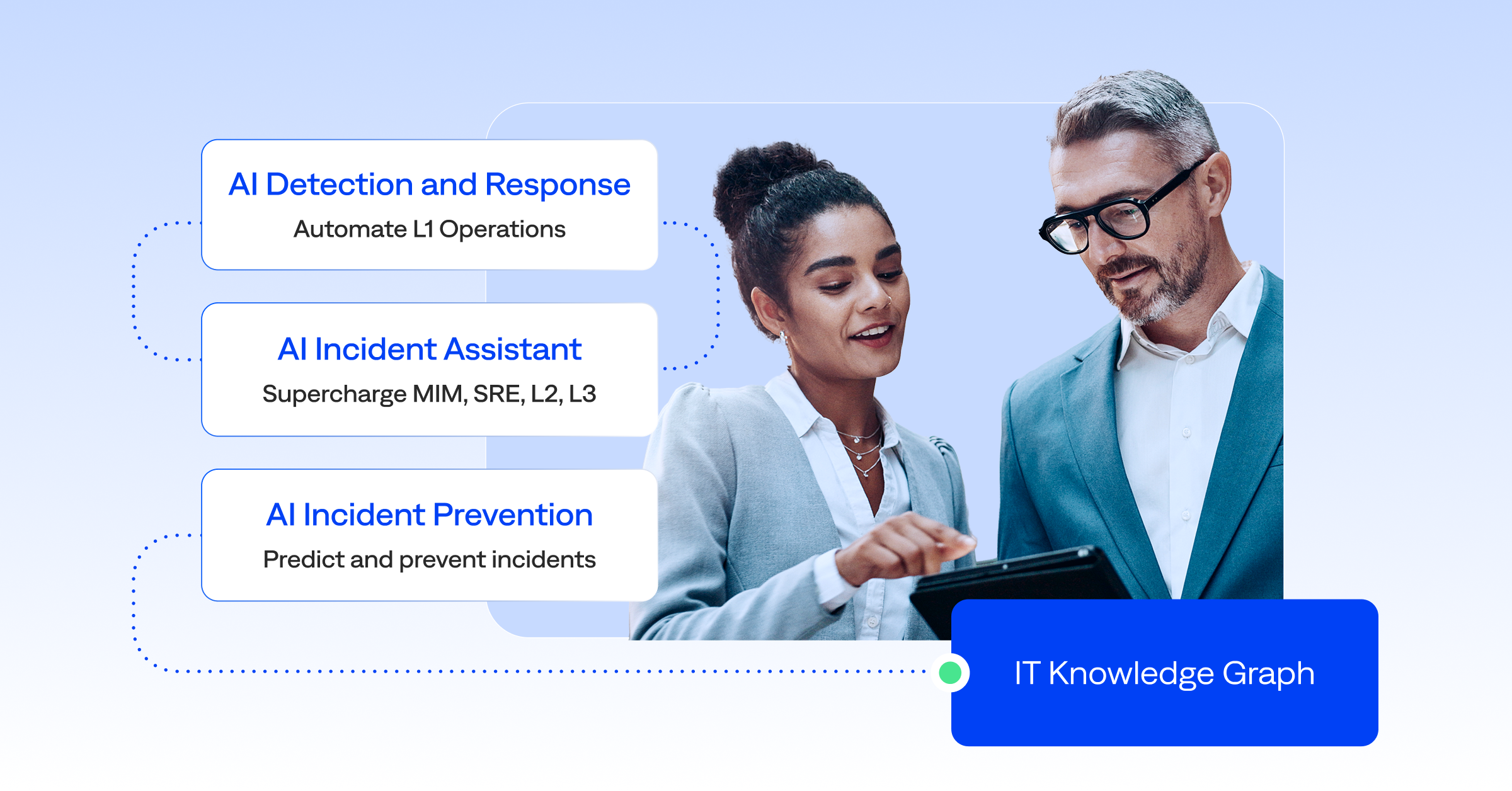 AI Detection and Response
Automate L1 Operations

AI Incident Assistant
Supercharge MIM, SRE, L2, L3

AI Incident Prevention
Predict and prevent incidents

IT Knowledge Graph